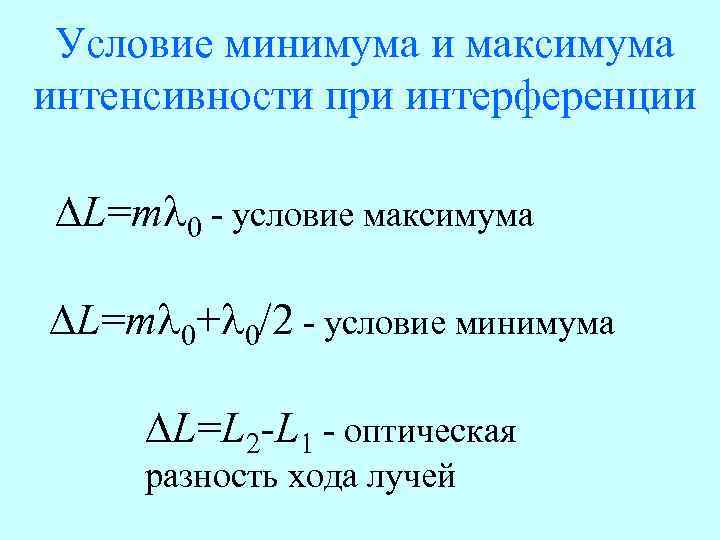 Условие минимума и максимума интенсивности при интерференции

$\Delta L=m\lambda_0$ - условие максимума

$\Delta L=m\lambda_0+\lambda_0/2$ - условие минимума

$\Delta L=L_2-L_1$ - оптическая разность хода лучей